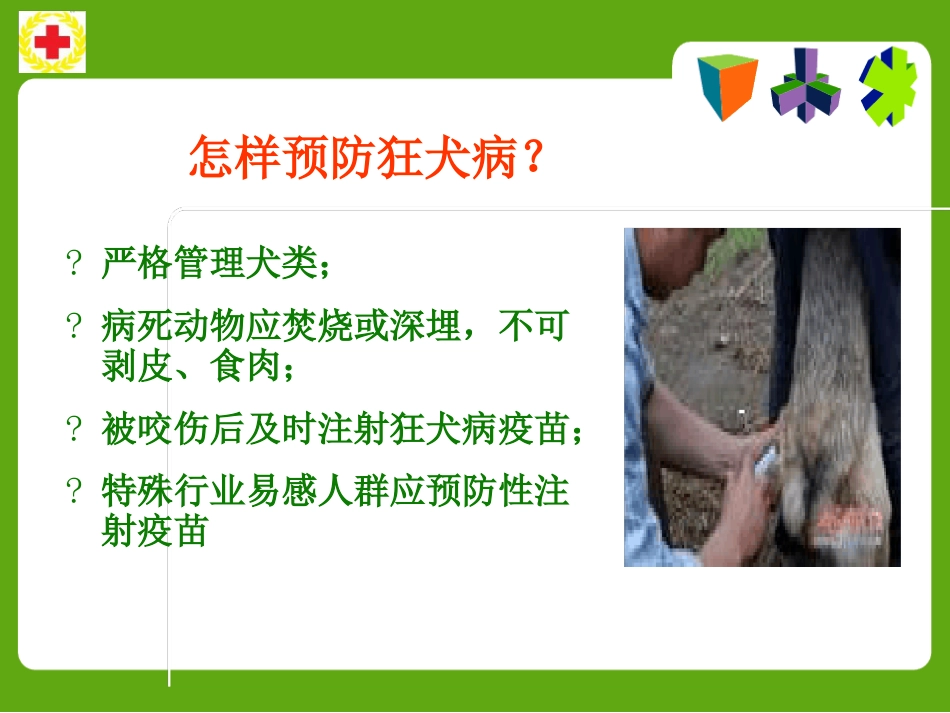 怎样预防狂犬病？

? 严格管理犬类；

? 病死动物应焚烧或深埋，不可剥皮、食肉；

? 被咬伤后及时注射狂犬病疫苗；

? 特殊行业易感人群应预防性注射疫苗